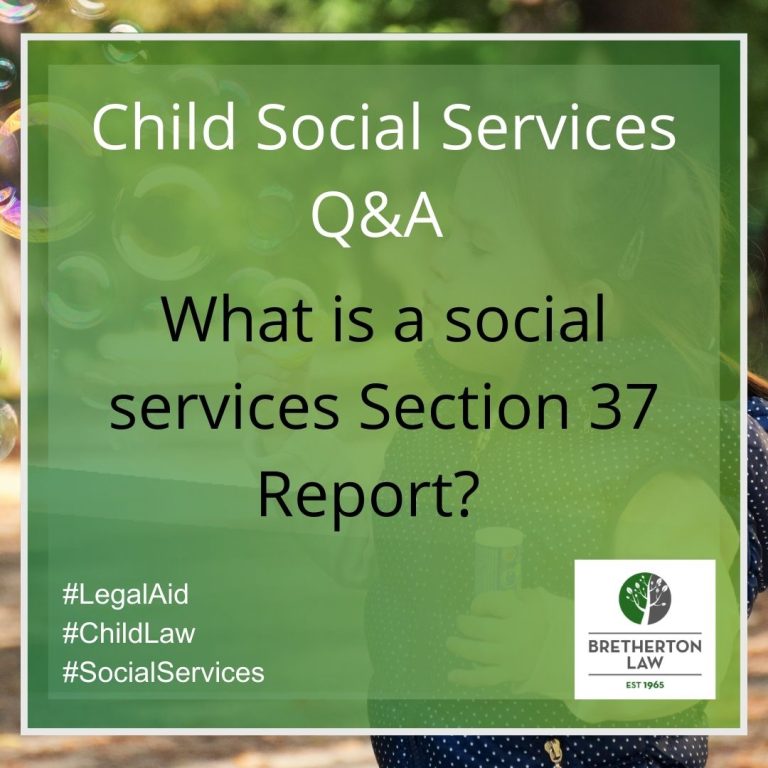 Child Social Services Q&A

What is a social services Section 37 Report?

#LegalAid
#ChildLaw
#SocialServices

BRETHERTON LAW
EST 1965